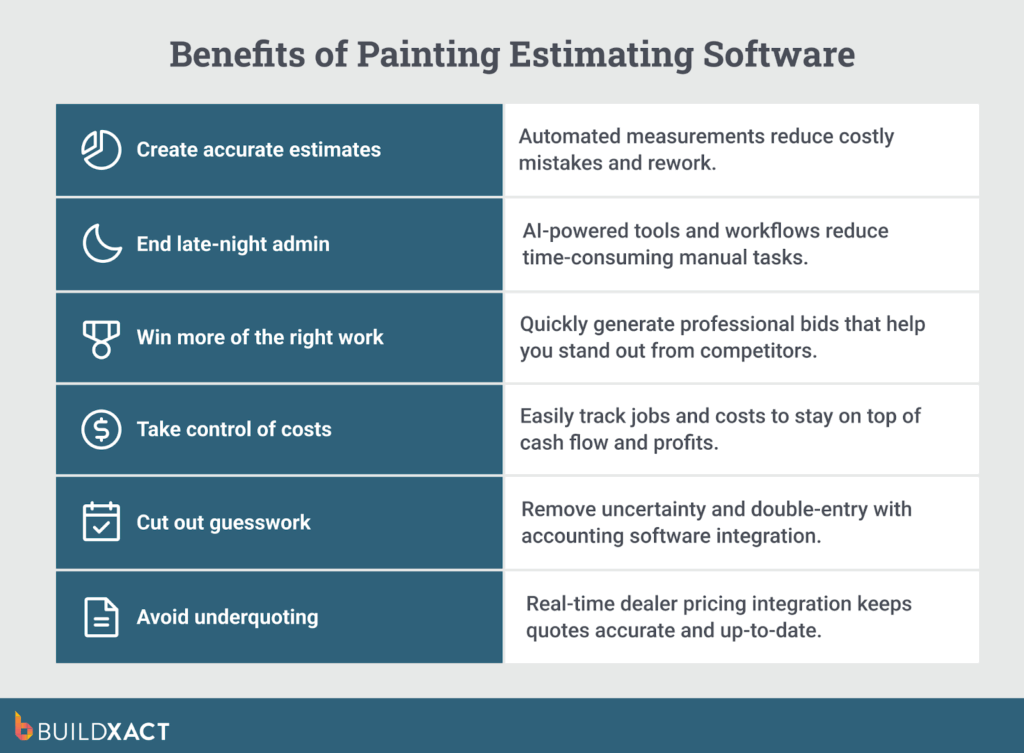 Benefits of Painting Estimating Software

| | |
|---|---|
| Create accurate estimates | Automated measurements reduce costly mistakes and rework. |
| End late-night admin | AI-powered tools and workflows reduce time-consuming manual tasks. |
| Win more of the right work | Quickly generate professional bids that help you stand out from competitors. |
| Take control of costs | Easily track jobs and costs to stay on top of cash flow and profits. |
| Cut out guesswork | Remove uncertainty and double-entry with accounting software integration. |
| Avoid underquoting | Real-time dealer pricing integration keeps quotes accurate and up-to-date. |

BUILDXACT